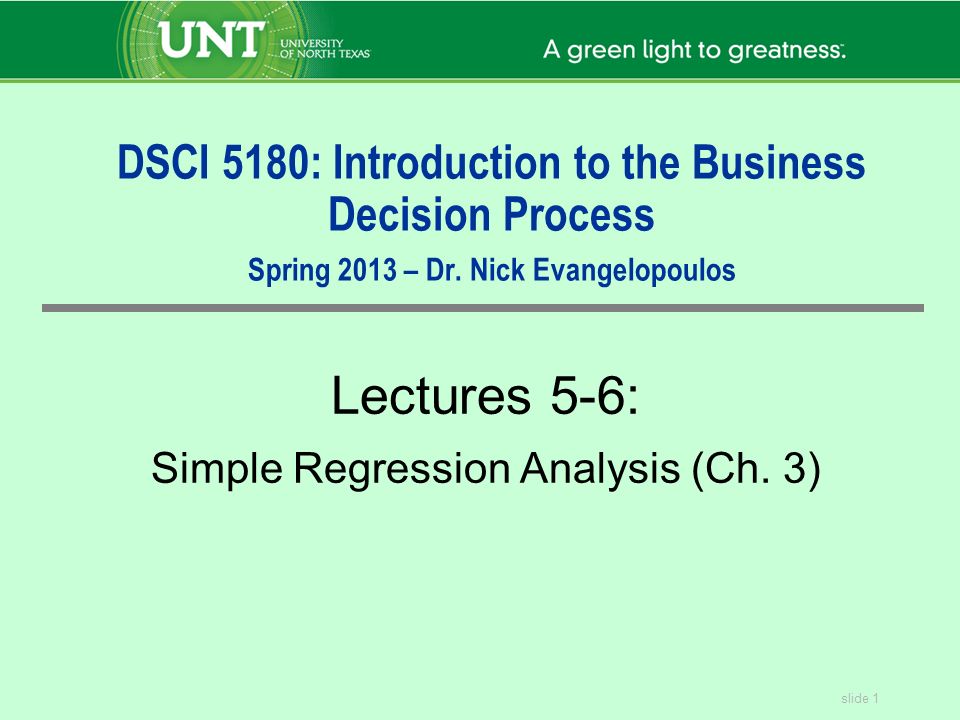 UNT UNIVERSITY OF NORTH TEXAS

A green light to greatness.

DSCI 5180: Introduction to the Business Decision Process

Spring 2013 – Dr. Nick Evangelopoulos

Lectures 5-6:

Simple Regression Analysis (Ch. 3)

slide 1